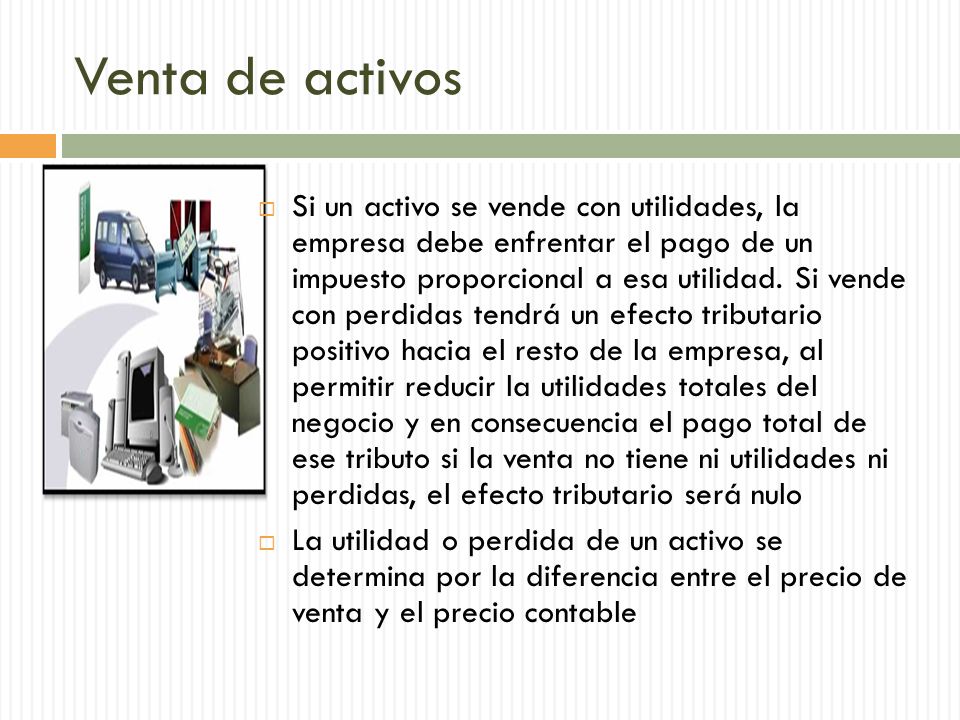 Venta de activos

Si un activo se vende con utilidades, la empresa debe enfrentar el pago de un impuesto proporcional a esa utilidad. Si vende con perdidas tendrá un efecto tributario positivo hacia el resto de la empresa, al permitir reducir la utilidades totales del negocio y en consecuencia el pago total de ese tributo si la venta no tiene ni utilidades ni perdidas, el efecto tributario será nulo

La utilidad o perdida de un activo se determina por la diferencia entre el precio de venta y el precio contable